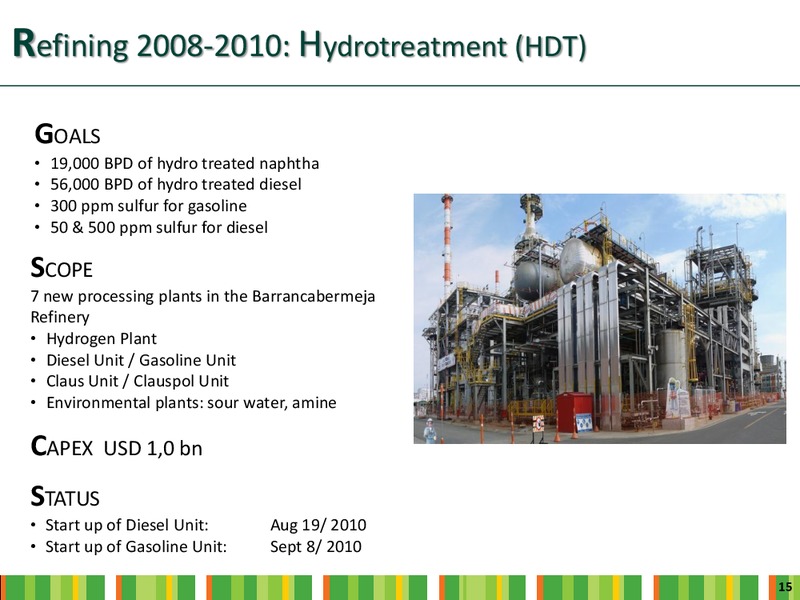 Refining 2008-2010: Hydrotreatment (HDT)

GOALS
• 19,000 BPD of hydro treated naphtha
• 56,000 BPD of hydro treated diesel
• 300 ppm sulfur for gasoline
• 50 & 500 ppm sulfur for diesel

SCOPE
7 new processing plants in the Barrancabermeja Refinery
• Hydrogen Plant
• Diesel Unit / Gasoline Unit
• Claus Unit / Clauspol Unit
• Environmental plants: sour water, amine

CAPEX USD 1,0 bn

STATUS
• Start up of Diesel Unit: Aug 19/ 2010
• Start up of Gasoline Unit: Sept 8/ 2010

15